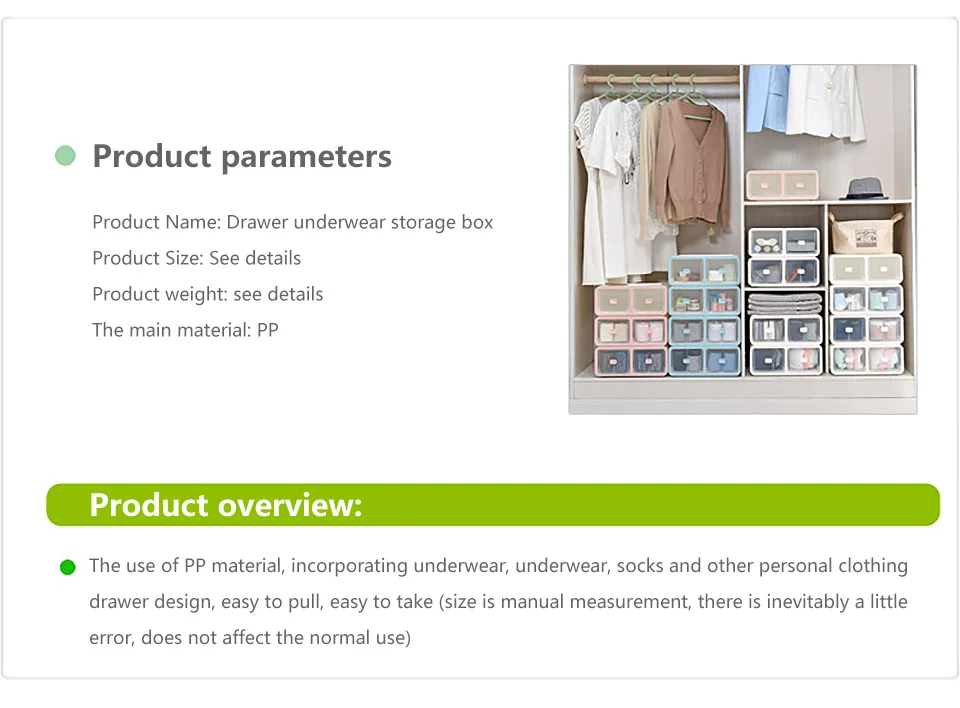 Product parameters

Product Name: Drawer underwear storage box
Product Size: See details
Product weight: see details
The main material: PP

Product overview:

The use of PP material, incorporating underwear, underwear, socks and other personal clothing drawer design, easy to pull, easy to take (size is manual measurement, there is inevitably a little error, does not affect the normal use)